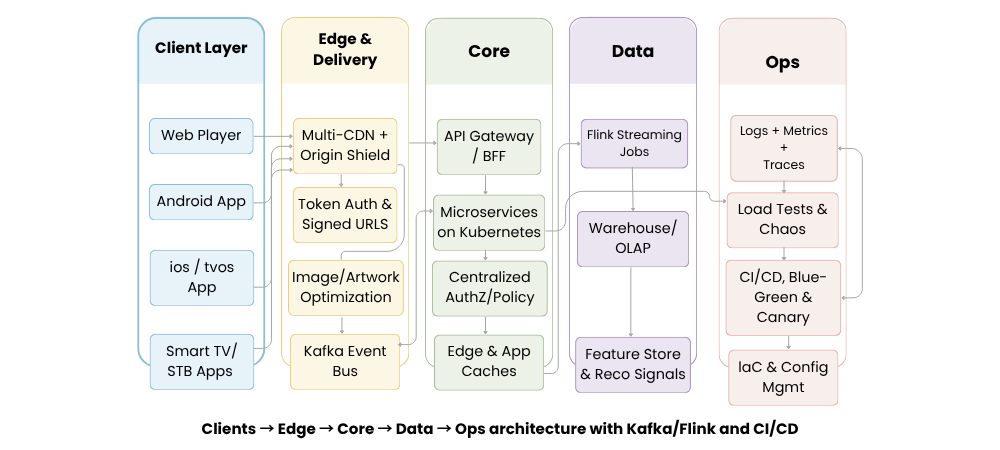 Client Layer

Web Player

Android App

ios / tvos App

Smart TV/ STB Apps

Edge & Delivery

Multi-CDN + Origin Shield

Token Auth & Signed URLS

Image/Artwork Optimization

Kafka Event Bus

Core

API Gateway / BFF

Microservices on Kubernetes

Centralized AuthZ/Policy

Edge & App Caches

Data

Flink Streaming Jobs

Warehouse/ OLAP

Feature Store & Reco Signals

Ops

Logs + Metrics + Traces

Load Tests & Chaos

CI/CD, Blue-Green & Canary

IaC & Config Mgmt

Clients → Edge → Core → Data → Ops architecture with Kafka/Flink and CI/CD